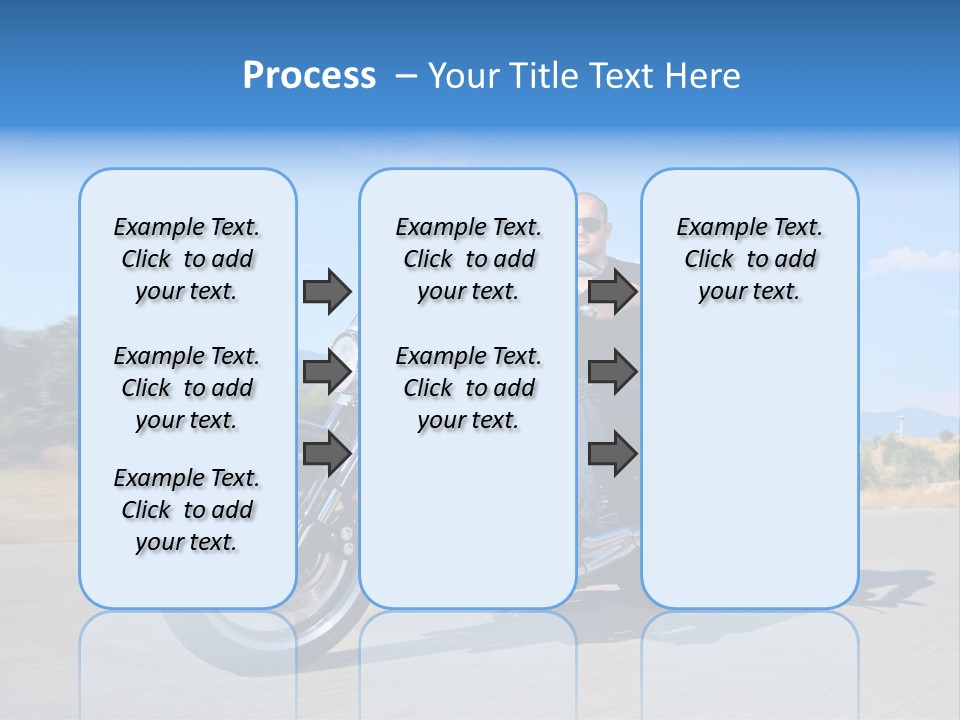 Process – Your Title Text Here

Example Text. Click to add your text.

Example Text. Click to add your text.

Example Text. Click to add your text.

Example Text. Click to add your text.

Example Text. Click to add your text.

Example Text. Click to add your text.